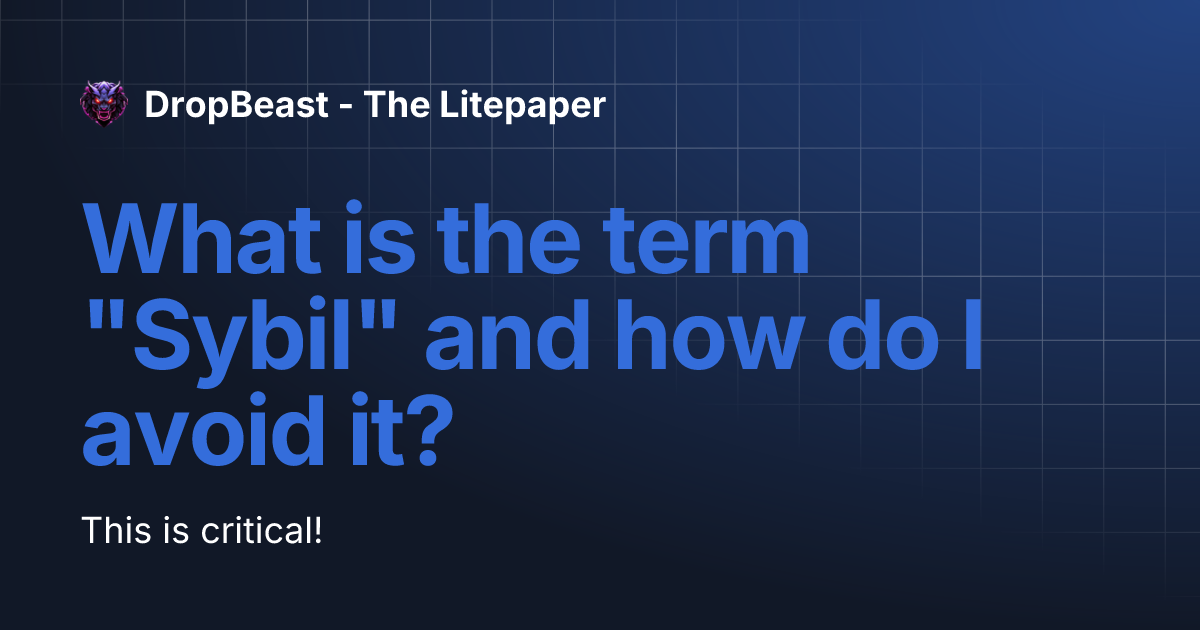 DropBeast - The Litepaper

What is the term "Sybil" and how do I avoid it?

This is critical!